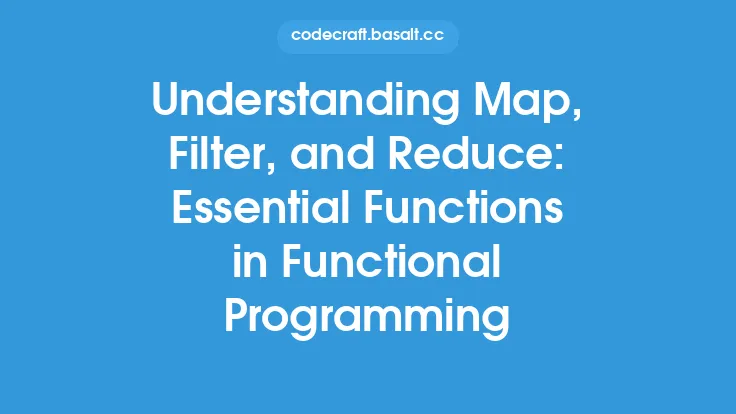 codecraft.basalt.cc

Understanding Map, Filter, and Reduce: Essential Functions in Functional Programming